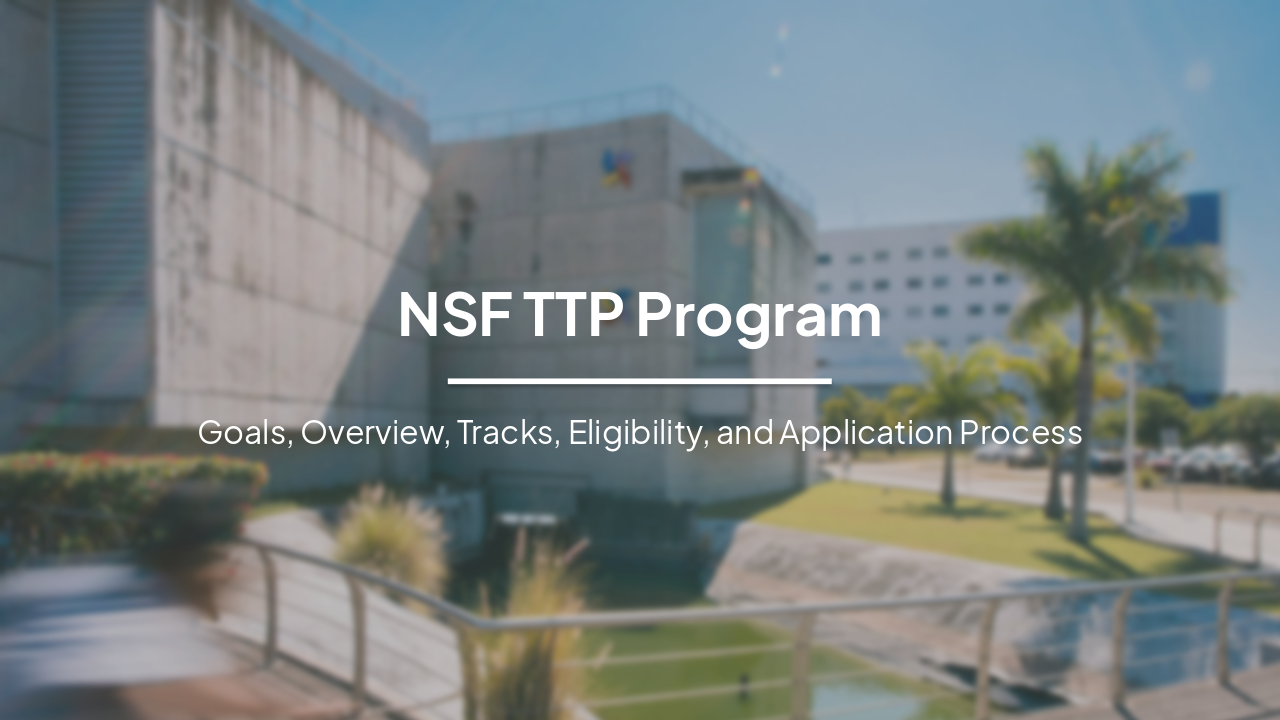 NSF TTP Program

Goals, Overview, Tracks, Eligibility, and Application Process